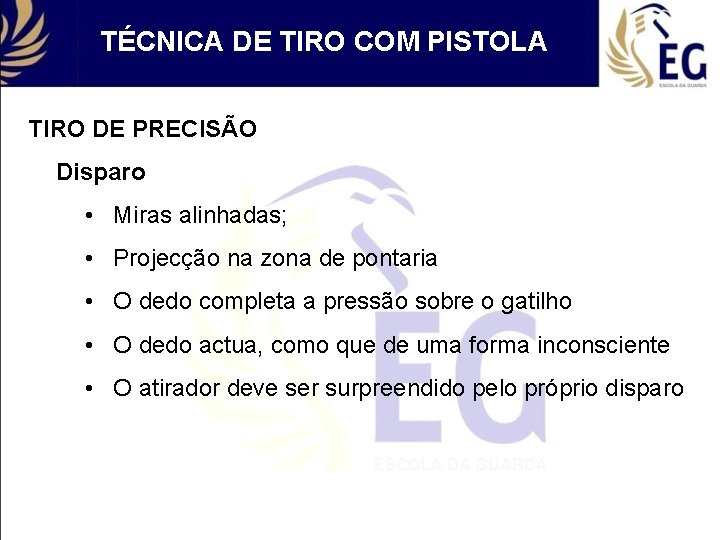 TÉCNICA DE TIRO COM PISTOLA

EG
ESCOLA DA GUARDA

TIRO DE PRECISÃO

Disparo

• Miras alinhadas;

• Projecção na zona de pontaria

• O dedo completa a pressão sobre o gatilho

• O dedo actua, como que de uma forma inconsciente

• O atirador deve ser surpreendido pelo próprio disparo

EG
ESCOLA DA GUARDA